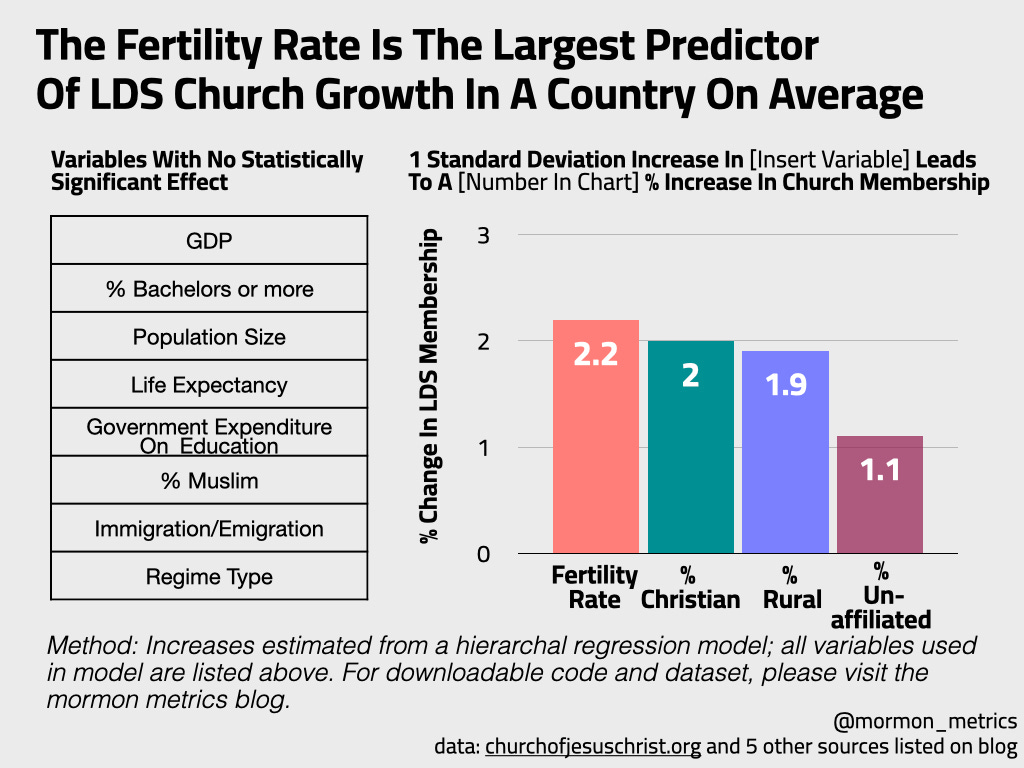 The Fertility Rate Is The Largest Predictor Of LDS Church Growth In A Country On Average

Variables With No Statistically Significant Effect

| GDP |
|---|
| % Bachelors or more |
| Population Size |
| Life Expectancy |
| Government Expenditure On Education |
| % Muslim |
| Immigration/Emigration |
| Regime Type |

1 Standard Deviation Increase In [Insert Variable] Leads To A [Number In Chart] % Increase In Church Membership

% Change In LDS Membership

3
2
1
0

2.2
2
1.9
1.1

Fertility Rate
% Christian
% Rural
% Un-affiliated

Method: Increases estimated from a hierarchal regression model; all variables used in model are listed above. For downloadable code and dataset, please visit the mormon metrics blog.

@mormon_metrics
data: churchofjesuschrist.org and 5 other sources listed on blog